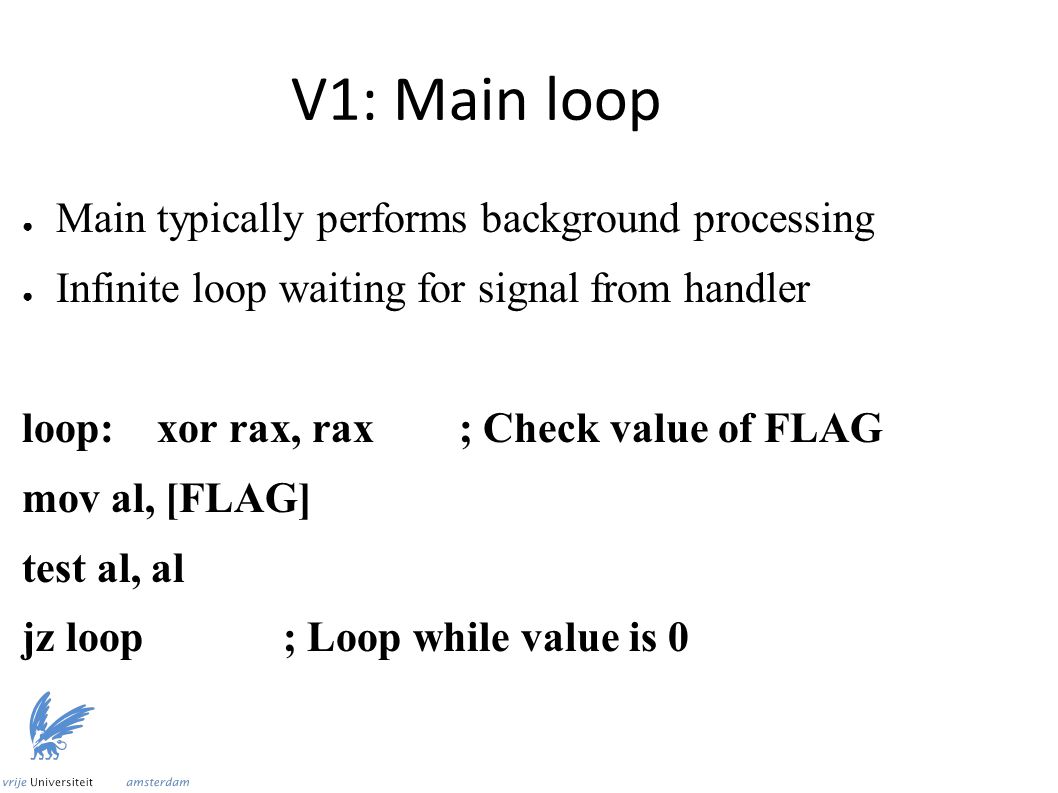 V1: Main loop

● Main typically performs background processing
● Infinite loop waiting for signal from handler

loop: xor rax, rax ; Check value of FLAG
mov al, [FLAG]
test al, al
jz loop ; Loop while value is 0

vrije Universiteit amsterdam